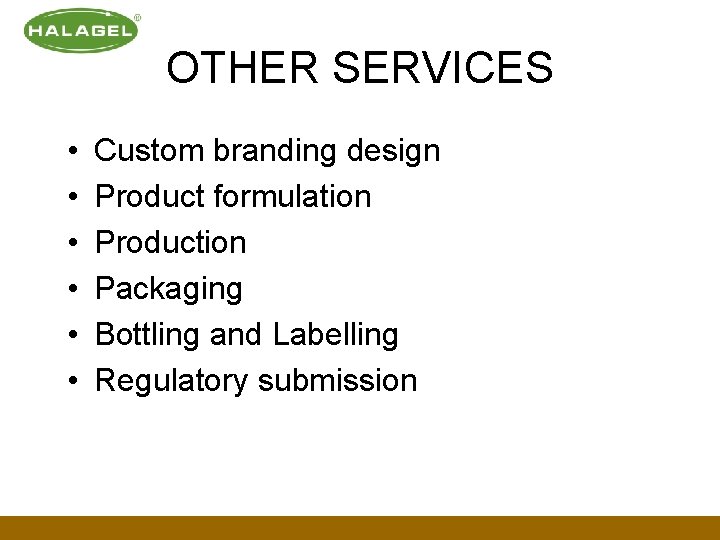 HALAGEL®

OTHER SERVICES

• Custom branding design
• Product formulation
• Production
• Packaging
• Bottling and Labelling
• Regulatory submission